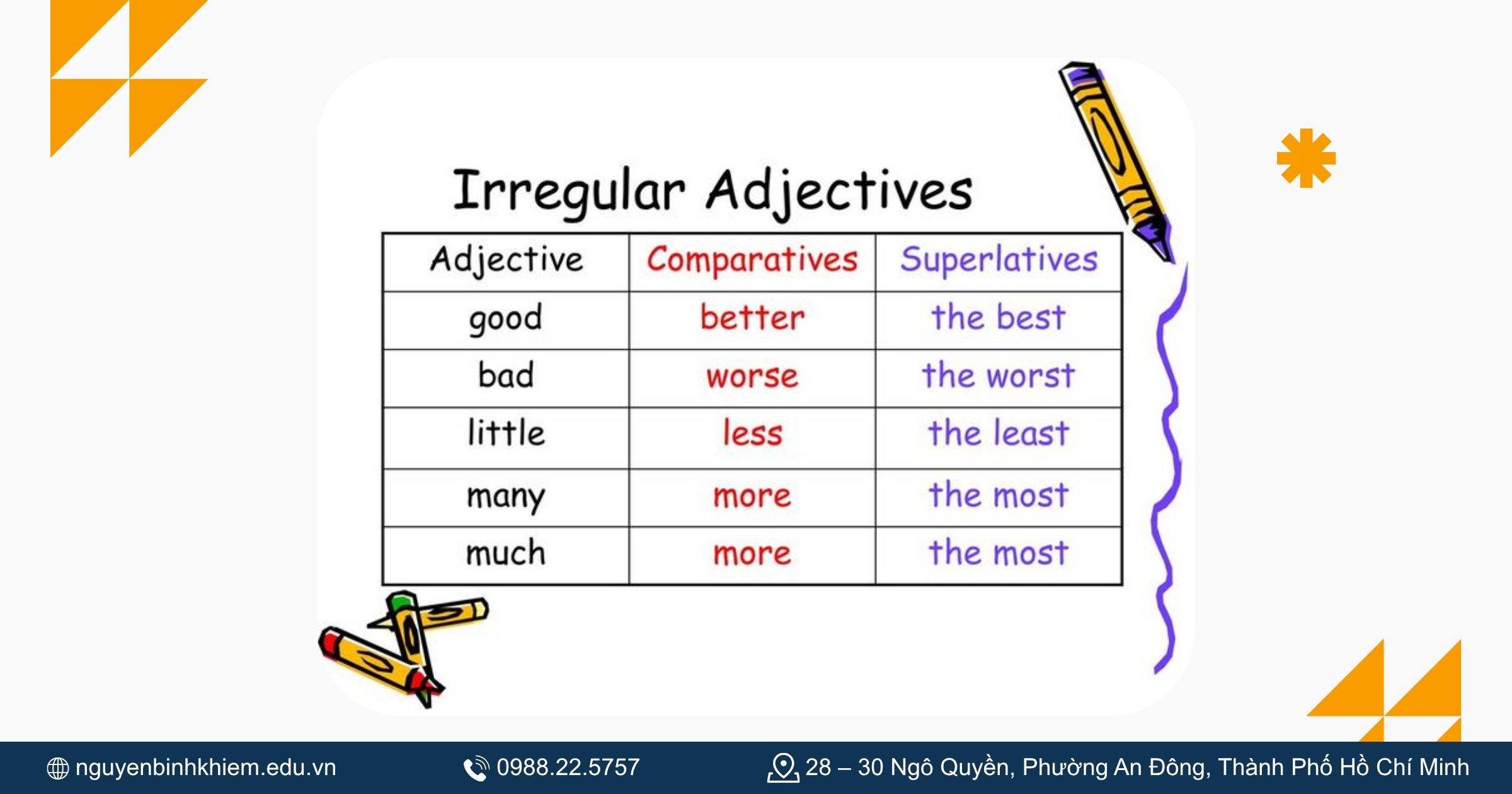 Irregular Adjectives

| Adjective | Comparatives | Superlatives |
|---|---|---|
| good | better | the best |
| bad | worse | the worst |
| little | less | the least |
| many | more | the most |
| much | more | the most |

nguyenbinhkhiem.edu.vn 0988.22.5757 28 – 30 Ngô Quyền, Phường An Đông, Thành Phố Hồ Chí Minh